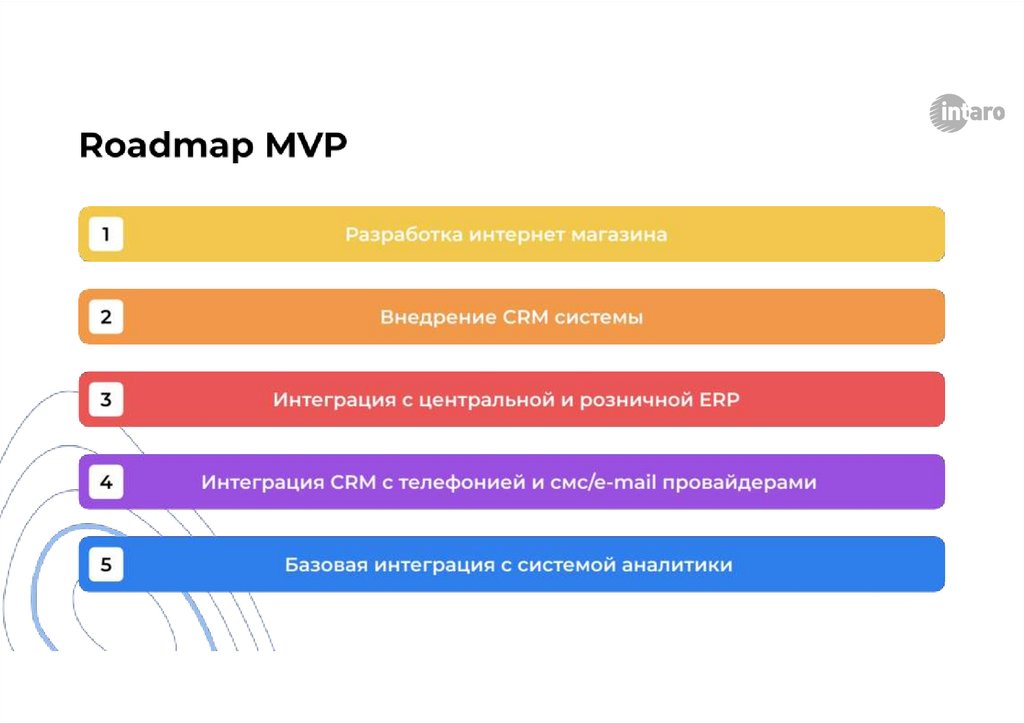 intaro

Roadmap MVP

1 Разработка интернет магазина

2 Внедрение CRM системы

3 Интеграция с центральной и розничной ERP

4 Интеграция CRM с телефонией и смс/e-mail провайдерами

5 Базовая интеграция с системой аналитики